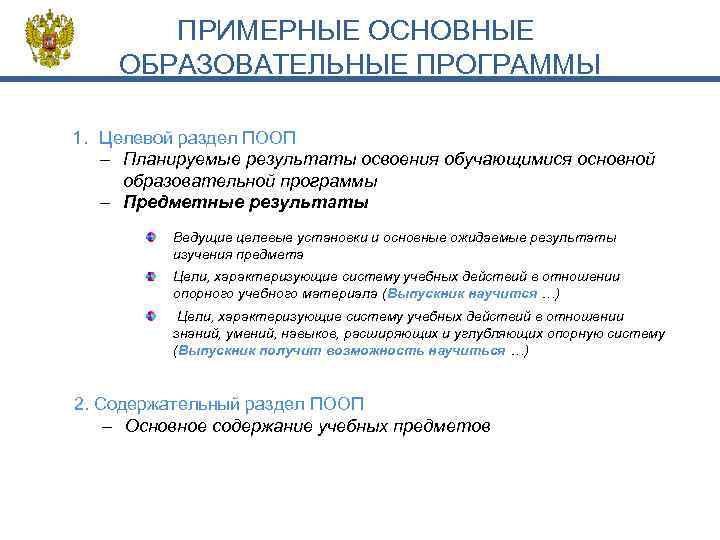 ПРИМЕРНЫЕ ОСНОВНЫЕ ОБРАЗОВАТЕЛЬНЫЕ ПРОГРАММЫ

1. Целевой раздел ПООП
– Планируемые результаты освоения обучающимися основной образовательной программы
– Предметные результаты

Ведущие целевые установки и основные ожидаемые результаты изучения предмета

Цели, характеризующие систему учебных действий в отношении опорного учебного материала (Выпускник научится …)

Цели, характеризующие систему учебных действий в отношении знаний, умений, навыков, расширяющих и углубляющих опорную систему (Выпускник получит возможность научиться …)

2. Содержательный раздел ПООП
– Основное содержание учебных предметов